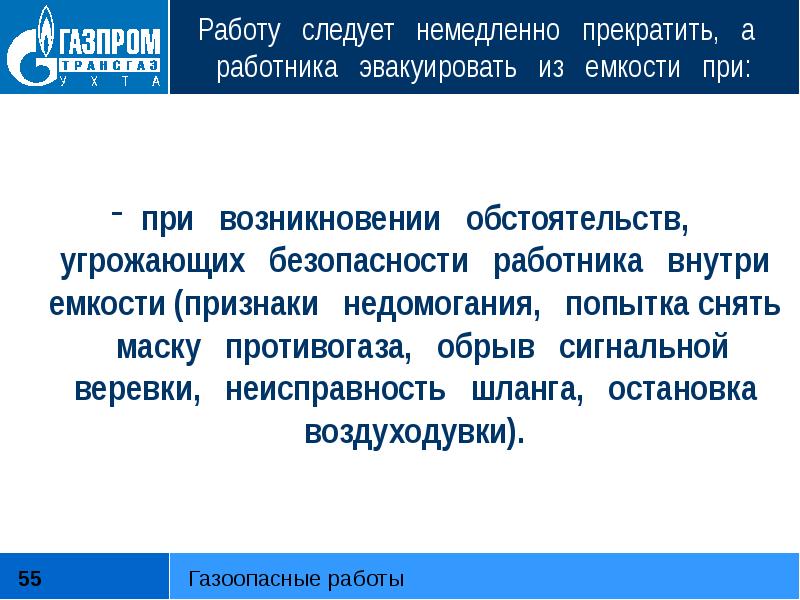 ГАЗПРОМ
ТРАНСГАЗ
УХТА

Работу следует немедленно прекратить, а работника эвакуировать из емкости при:

- при возникновении обстоятельств, угрожающих безопасности работника внутри емкости (признаки недомогания, попытка снять маску противогаза, обрыв сигнальной веревки, неисправность шланга, остановка воздуходувки).

55

Газоопасные работы